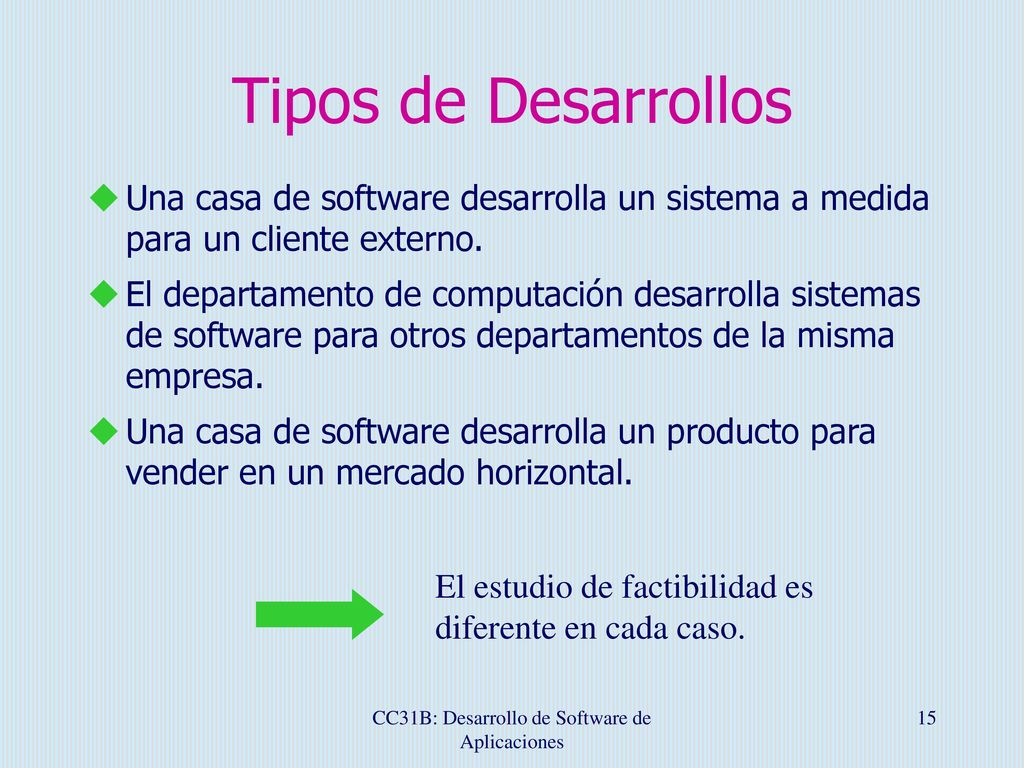 Tipos de Desarrollos

Una casa de software desarrolla un sistema a medida para un cliente externo.

El departamento de computación desarrolla sistemas de software para otros departamentos de la misma empresa.

Una casa de software desarrolla un producto para vender en un mercado horizontal.

El estudio de factibilidad es diferente en cada caso.

CC31B: Desarrollo de Software de Aplicaciones

15